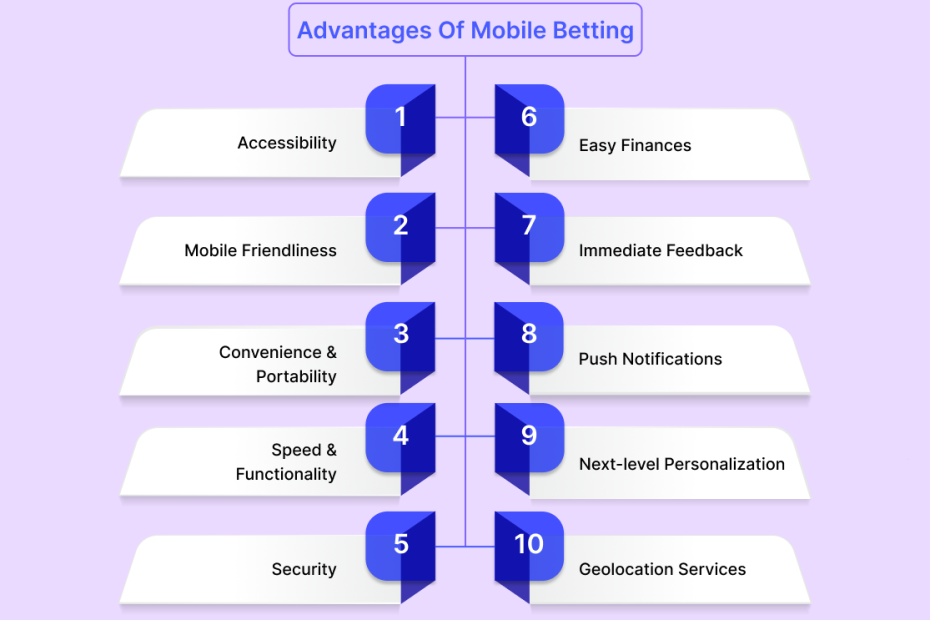 Advantages Of Mobile Betting

1 Accessibility

2 Mobile Friendliness

3 Convenience & Portability

4 Speed & Functionality

5 Security

6 Easy Finances

7 Immediate Feedback

8 Push Notifications

9 Next-level Personalization

10 Geolocation Services